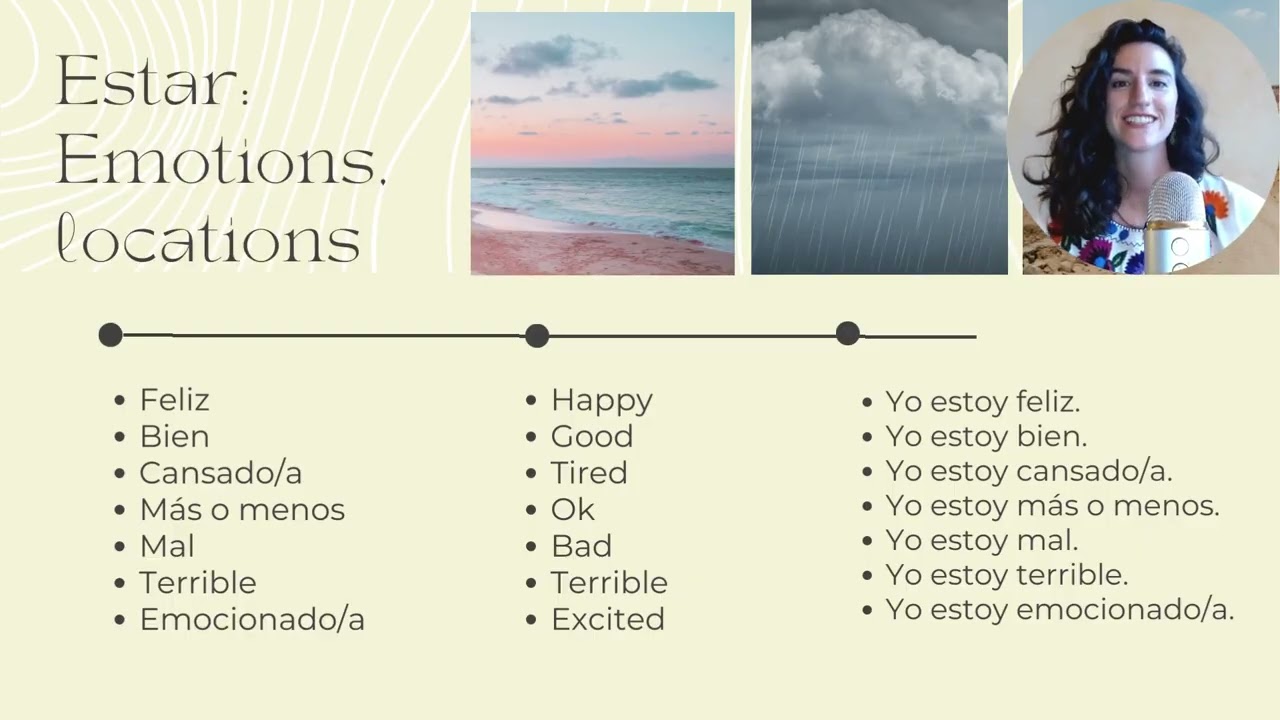 Estar: Emotions, locations

- Feliz
- Bien
- Cansado/a
- Más o menos
- Mal
- Terrible
- Emocionado/a

- Happy
- Good
- Tired
- Ok
- Bad
- Terrible
- Excited

- Yo estoy feliz.
- Yo estoy bien.
- Yo estoy cansado/a.
- Yo estoy más o menos.
- Yo estoy mal.
- Yo estoy terrible.
- Yo estoy emocionado/a.